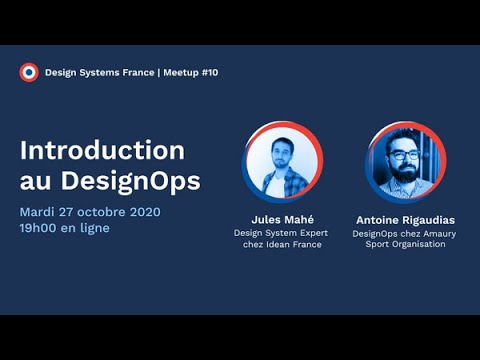 Design Systems France | Meetup #10

Introduction au DesignOps

Mardi 27 octobre 2020
19h00 en ligne

Jules Mahé
Design System Expert chez Idean France

Antoine Rigaudias
DesignOps chez Amaury Sport Organisation